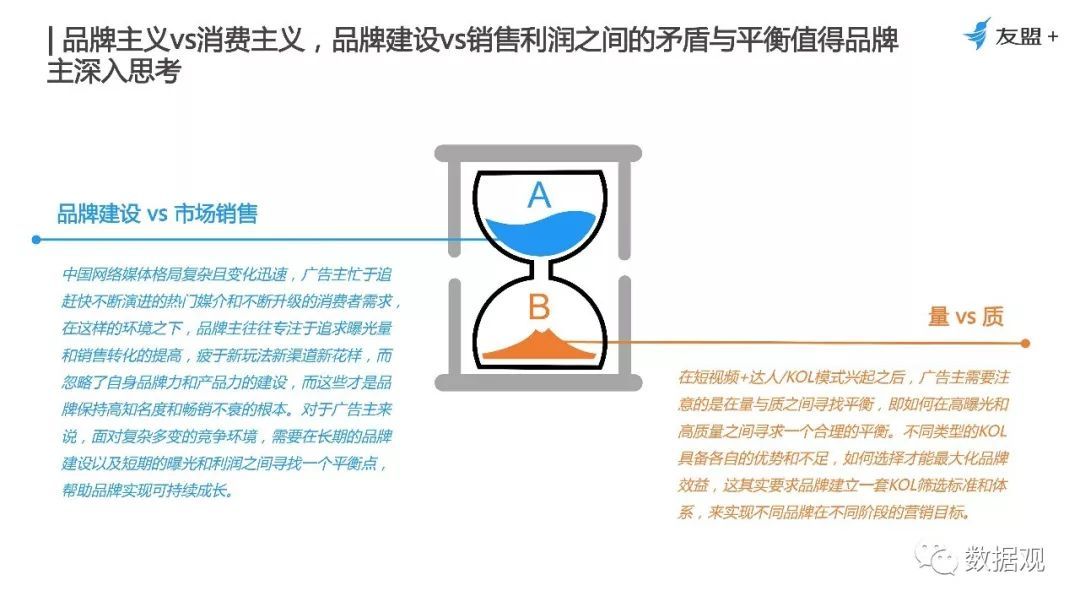 | 品牌主义vs消费主义，品牌建设vs销售利润之间的矛盾与平衡值得品牌主深入思考

友盟+

品牌建设 vs 市场销售

中国网络媒体格局复杂且变化迅速，广告主忙于追赶快不断演进的热门媒介和不断升级的消费者需求，在这样的环境之下，品牌主往往专注于追求曝光量和销售转化的提高，疲于新玩法新渠道新花样，而忽略了自身品牌力和产品力的建设，而这些才是品牌保持高知名度和畅销不衰的根本。对于广告主来说，面对复杂多变的竞争环境，需要在长期的品牌建设以及短期的曝光和利润之间寻找一个平衡点，帮助品牌实现可持续成长。

A

B

量 vs 质

在短视频+达人/KOL模式兴起之后，广告主需要注意的是在量与质之间寻找平衡，即如何在高曝光和高质量之间寻求一个合理的平衡。不同类型的KOL具备各自的优势和不足，如何选择才能最大化品牌效益，这其实要求品牌建立一套KOL筛选标准和体系，来实现不同品牌在不同阶段的营销目标。

数据观